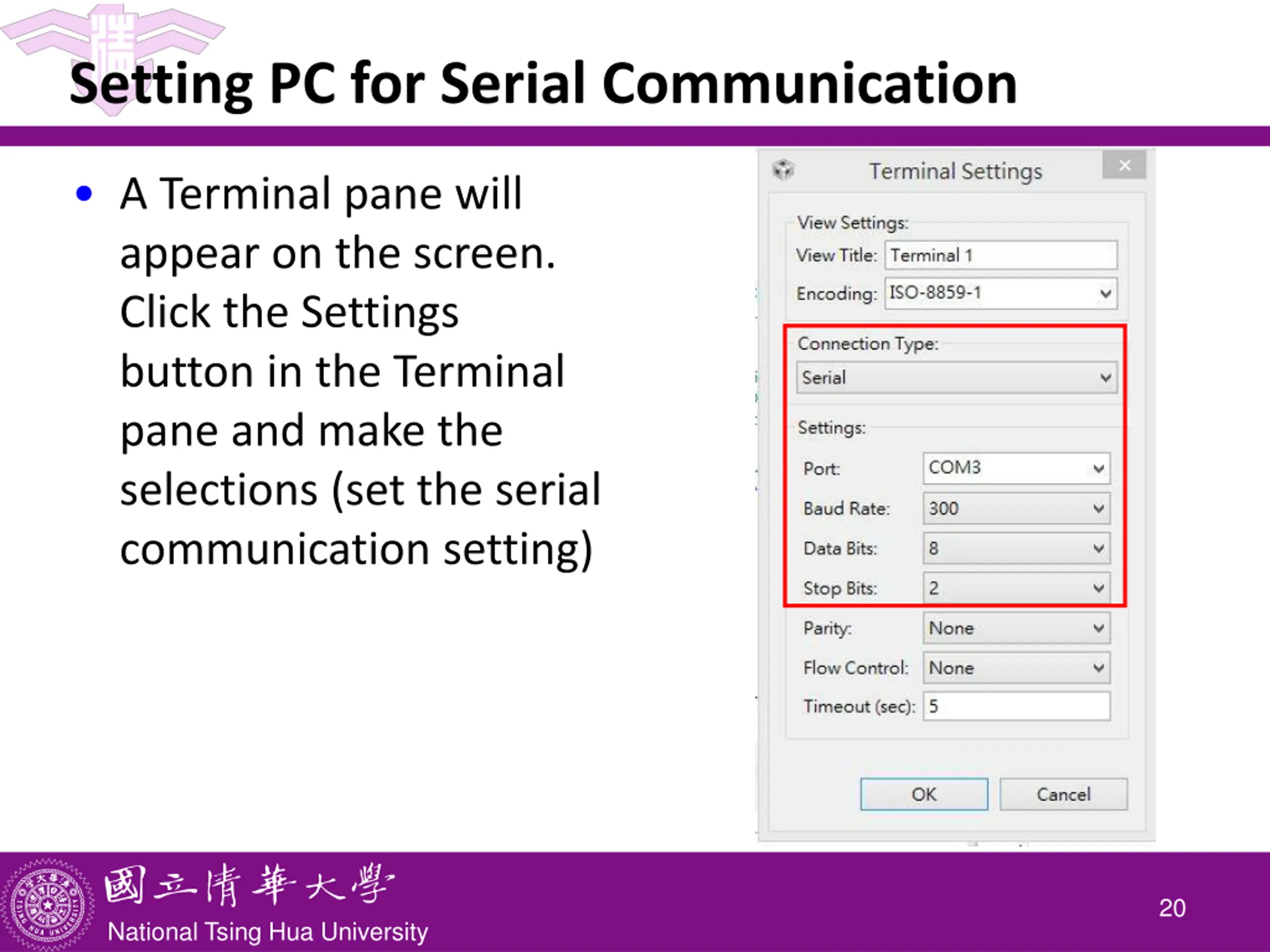 Setting PC for Serial Communication

• A Terminal pane will appear on the screen. Click the Settings button in the Terminal pane and make the selections (set the serial communication setting)

Terminal Settings
×

View Settings:
View Title: Terminal 1
Encoding: ISO-8859-1

Connection Type:
Serial

Settings:
Port: COM3
Baud Rate: 300
Data Bits: 8
Stop Bits: 2
Parity: None
Flow Control: None
Timeout (sec): 5

OK
Cancel

國立清華大學
National Tsing Hua University

20